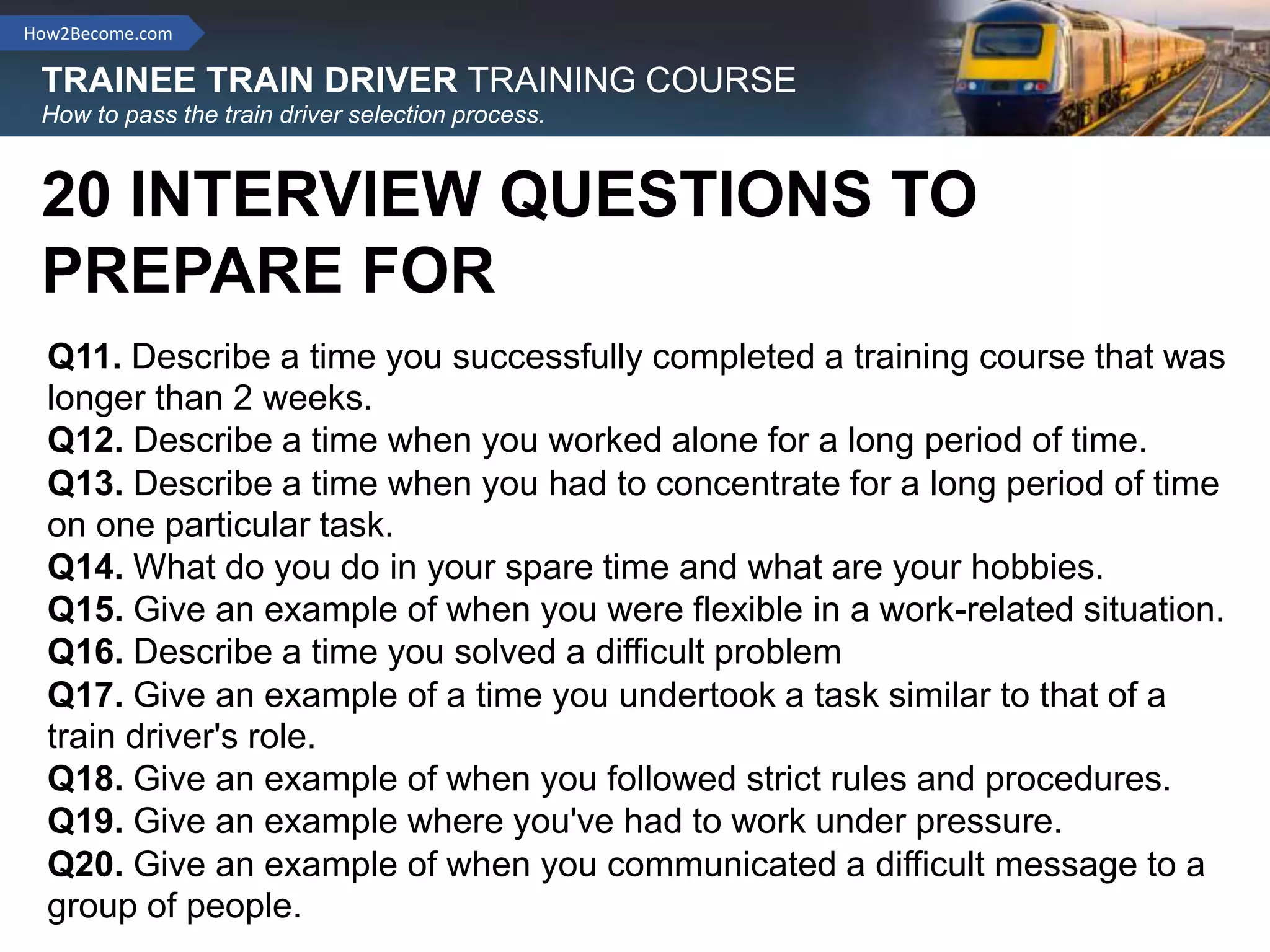 How2Become.com

TRAINEE TRAIN DRIVER TRAINING COURSE
How to pass the train driver selection process.

20 INTERVIEW QUESTIONS TO PREPARE FOR

Q11. Describe a time you successfully completed a training course that was longer than 2 weeks.
Q12. Describe a time when you worked alone for a long period of time.
Q13. Describe a time when you had to concentrate for a long period of time on one particular task.
Q14. What do you do in your spare time and what are your hobbies.
Q15. Give an example of when you were flexible in a work-related situation.
Q16. Describe a time you solved a difficult problem
Q17. Give an example of a time you undertook a task similar to that of a train driver's role.
Q18. Give an example of when you followed strict rules and procedures.
Q19. Give an example where you've had to work under pressure.
Q20. Give an example of when you communicated a difficult message to a group of people.